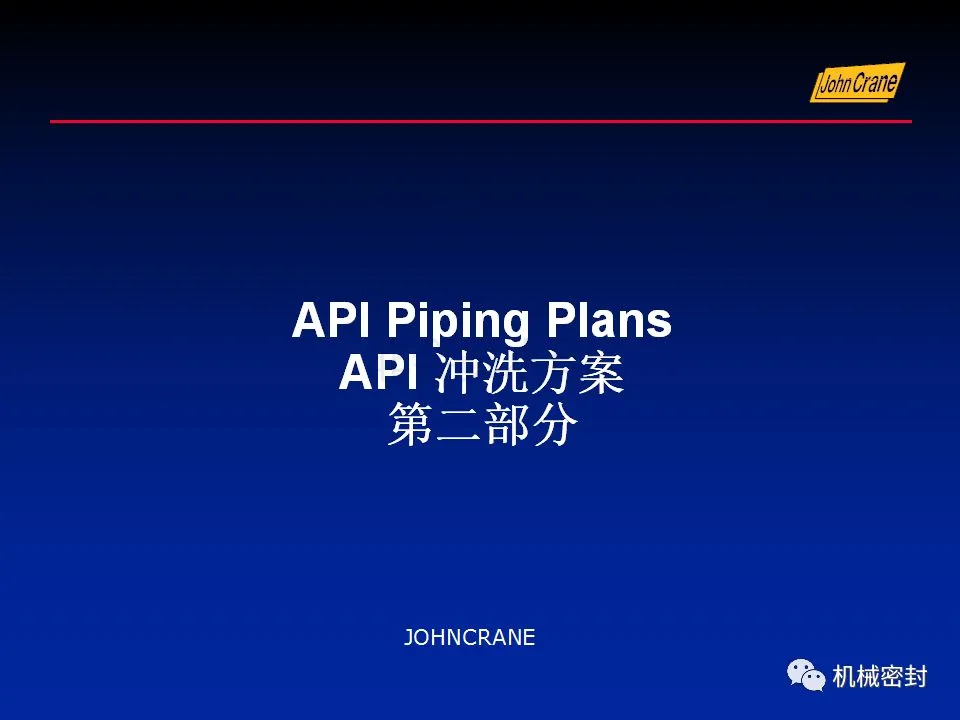 John Crane

API Piping Plans
API 冲洗方案
第二部分

JOHNCRANE

机械密封